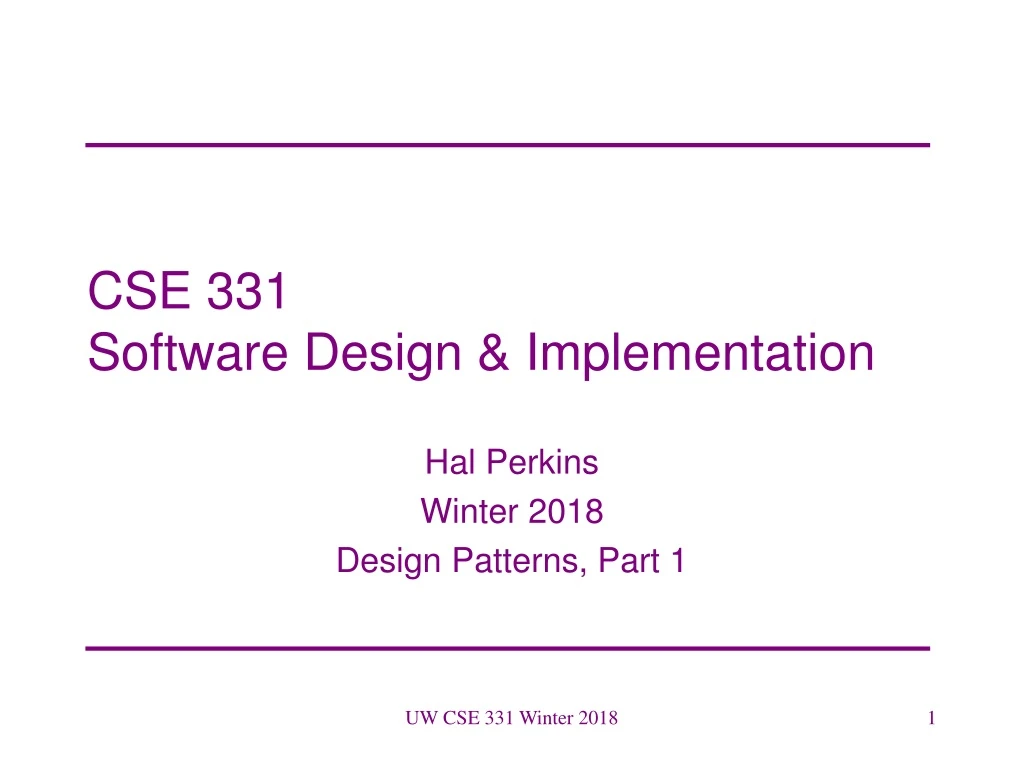 CSE 331
Software Design & Implementation

Hal Perkins
Winter 2018
Design Patterns, Part 1

UW CSE 331 Winter 2018

1